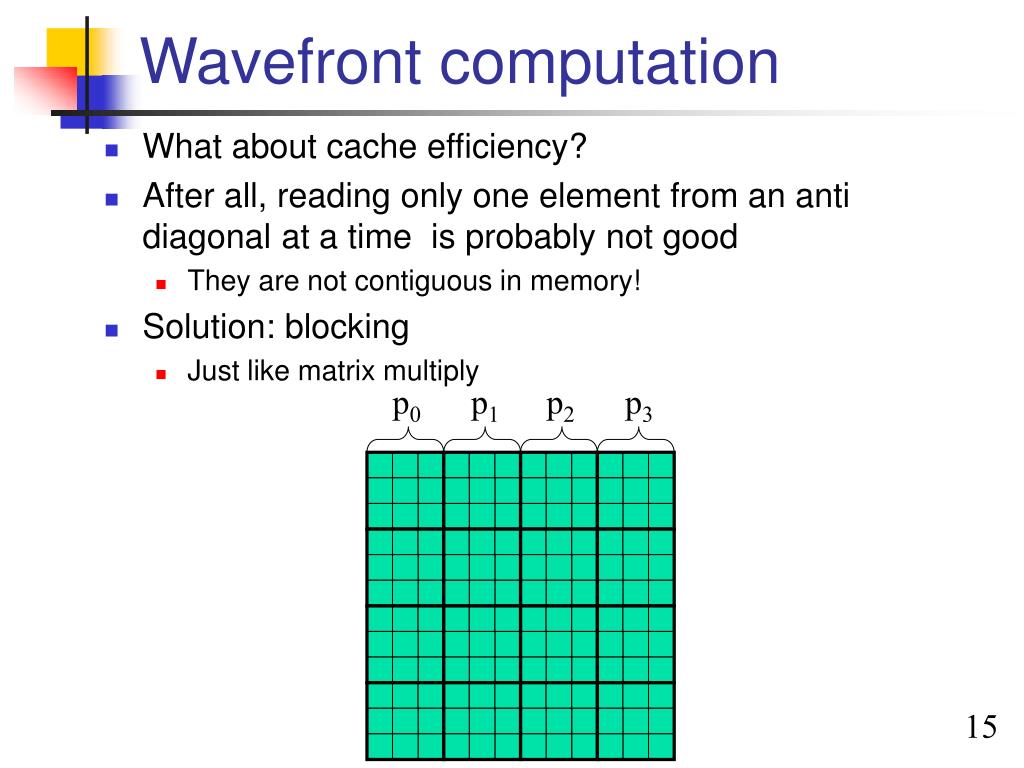 Wavefront computation

What about cache efficiency?

After all, reading only one element from an anti diagonal at a time is probably not good

They are not contiguous in memory!

Solution: blocking

Just like matrix multiply

$p_0$ $p_1$ $p_2$ $p_3$

15